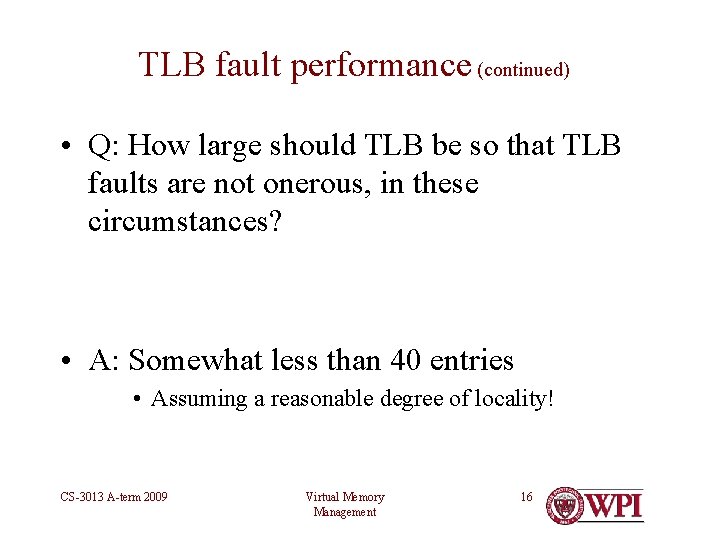 TLB fault performance (continued)

• Q: How large should TLB be so that TLB faults are not onerous, in these circumstances?

• A: Somewhat less than 40 entries

• Assuming a reasonable degree of locality!

CS-3013 A-term 2009

Virtual Memory Management

16

WPI